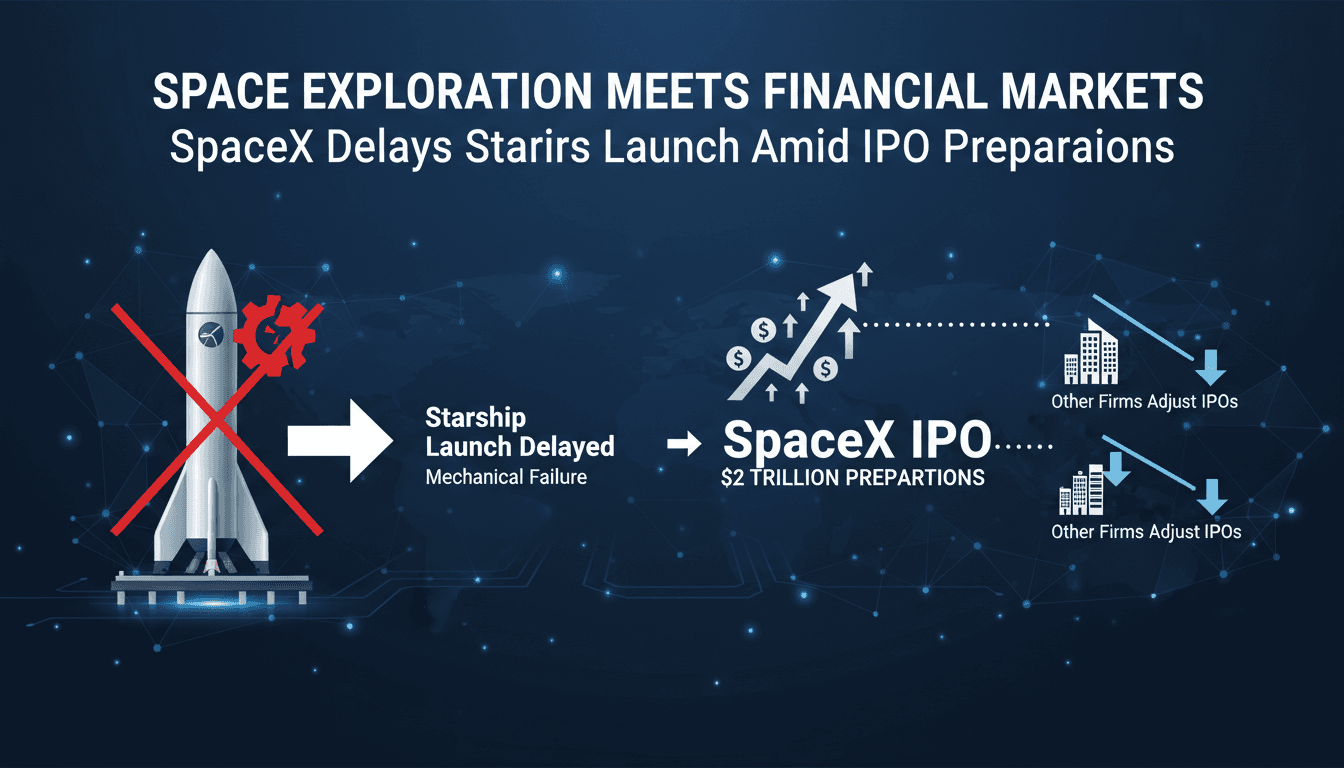 SPACE EXPLORATION MEETS FINANCIAL MARKETS
SpaceX Delays Starirs Launch Amid IPO Preparaions

Starship Launch Delayed
Mechanical Failure

SpaceX IPO
$2 TRILLION PREPARTIONS

Other Firms Adjust IPOs

Other Firms Adjust IPOs